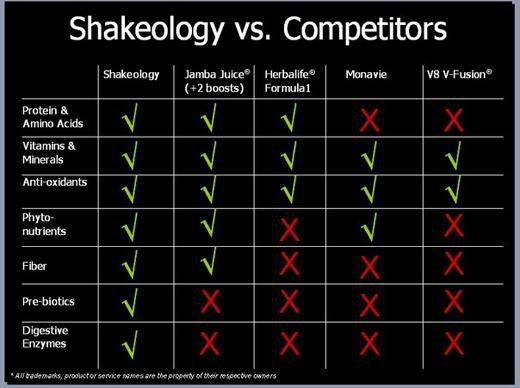 Shakeology vs. Competitors

| | Shakeology | Jamba Juice® (+2 boosts) | Herbalife® Formula1 | Monavie | V8 V-Fusion® |
|---|---|---|---|---|---|
| Protein & Amino Acids | √ | √ | √ | X | X |
| Vitamins & Minerals | √ | √ | √ | √ | √ |
| Anti-oxidants | √ | √ | √ | √ | √ |
| Phyto-nutrients | √ | √ | X | √ | X |
| Fiber | √ | √ | X | X | X |
| Pre-biotics | √ | X | X | X | X |
| Digestive Enzymes | √ | X | X | X | X |

* All trademarks, product or service names are the property of their respective owners